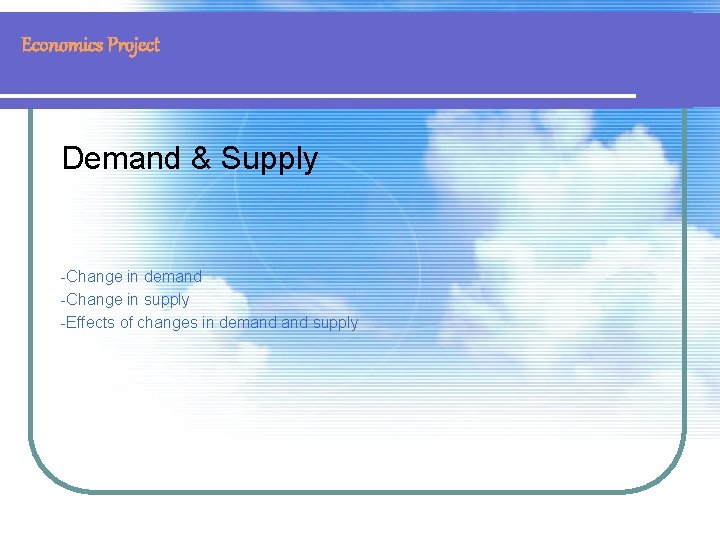 Economics Project

Demand & Supply

-Change in demand
-Change in supply
-Effects of changes in demand and supply